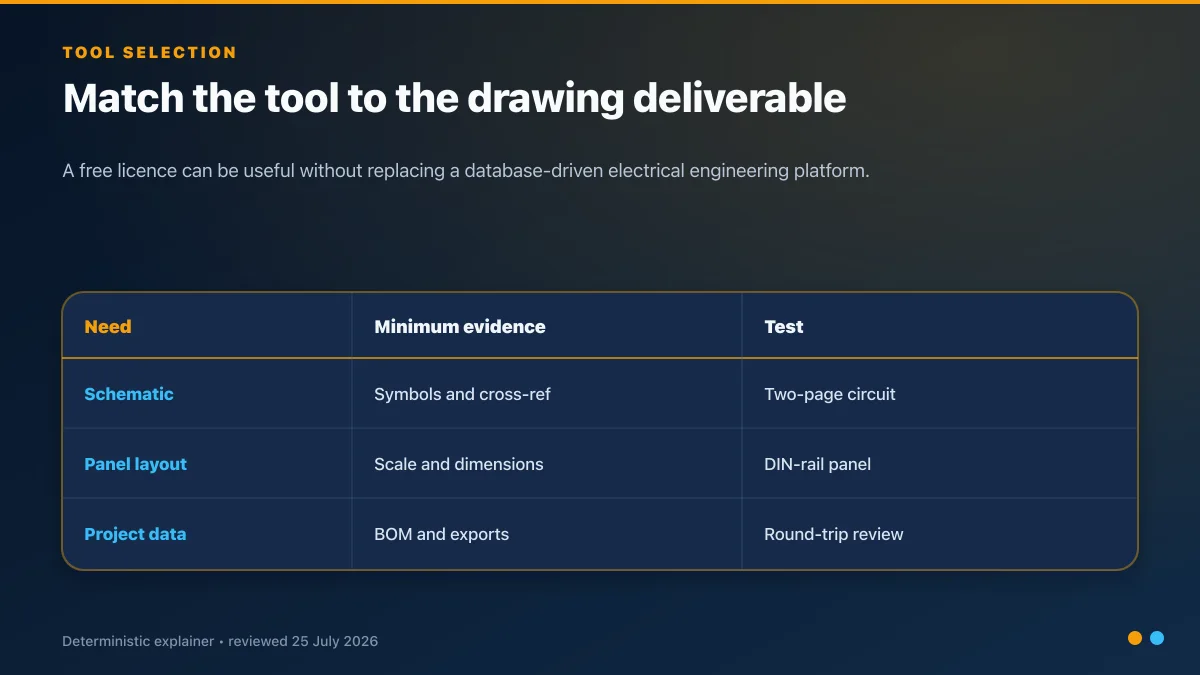 TOOL SELECTION

Match the tool to the drawing deliverable

A free licence can be useful without replacing a database-driven electrical engineering platform.

| Need | Minimum evidence | Test |
|---|---|---|
| Schematic | Symbols and cross-ref | Two-page circuit |
| Panel layout | Scale and dimensions | DIN-rail panel |
| Project data | BOM and exports | Round-trip review |

Deterministic explainer • reviewed 25 July 2026